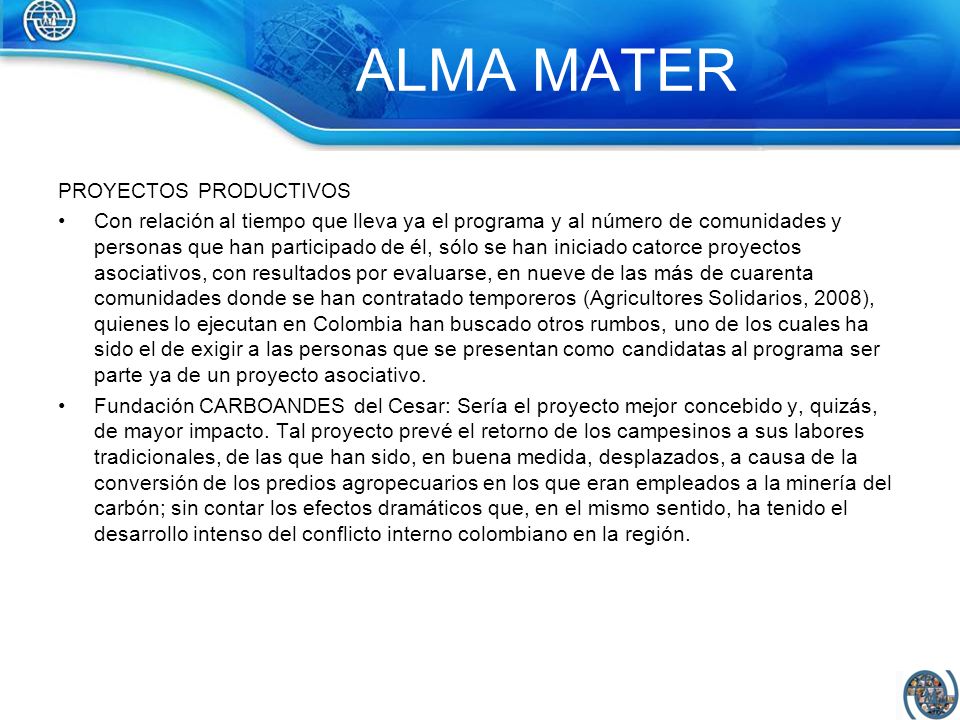 ALMA MATER

PROYECTOS PRODUCTIVOS

• Con relación al tiempo que lleva ya el programa y al número de comunidades y personas que han participado de él, sólo se han iniciado catorce proyectos asociativos, con resultados por evaluarse, en nueve de las más de cuarenta comunidades donde se han contratado temporeros (Agricultores Solidarios, 2008), quienes lo ejecutan en Colombia han buscado otros rumbos, uno de los cuales ha sido el de exigir a las personas que se presentan como candidatas al programa ser parte ya de un proyecto asociativo.

• Fundación CARBOANDES del Cesar: Sería el proyecto mejor concebido y, quizás, de mayor impacto. Tal proyecto prevé el retorno de los campesinos a sus labores tradicionales, de las que han sido, en buena medida, desplazados, a causa de la conversión de los predios agropecuarios en los que eran empleados a la minería del carbón; sin contar los efectos dramáticos que, en el mismo sentido, ha tenido el desarrollo intenso del conflicto interno colombiano en la región.